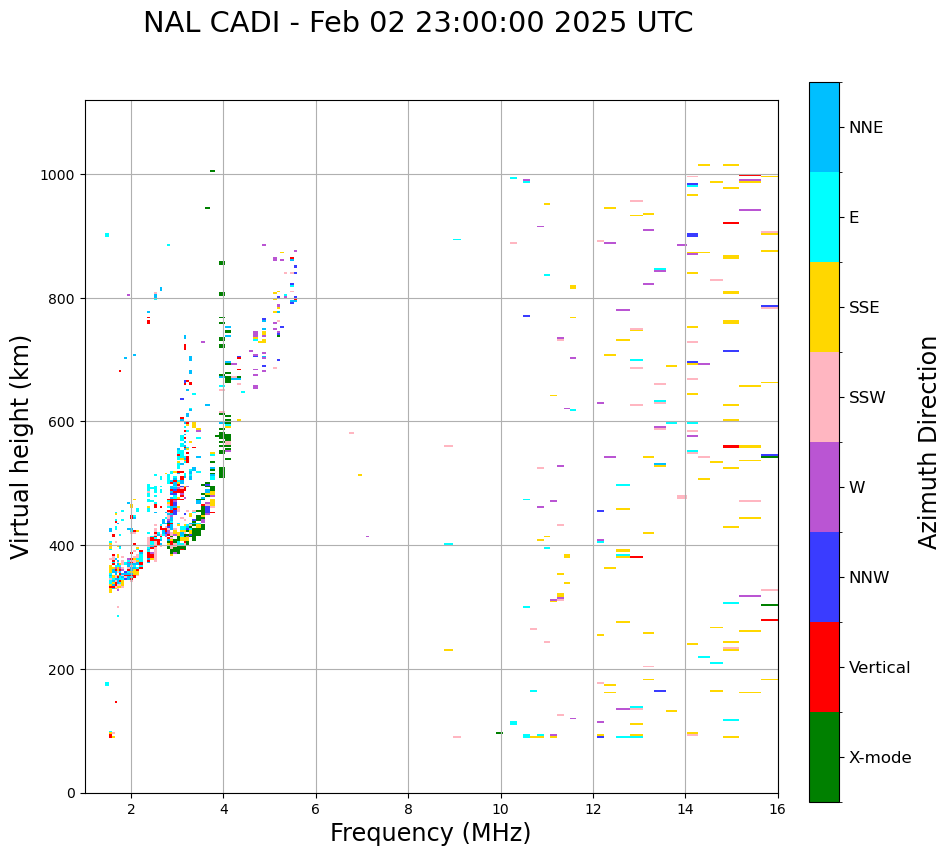 NAL CADI - Feb 02 23:00:00 2025 UTC

Virtual height (km)

1000
800
600
400
200
0

2
4
6
8
10
12
14
16

Frequency (MHz)

NNE
E
SSE
SSW
W
NNW
Vertical
X-mode

Azimuth Direction